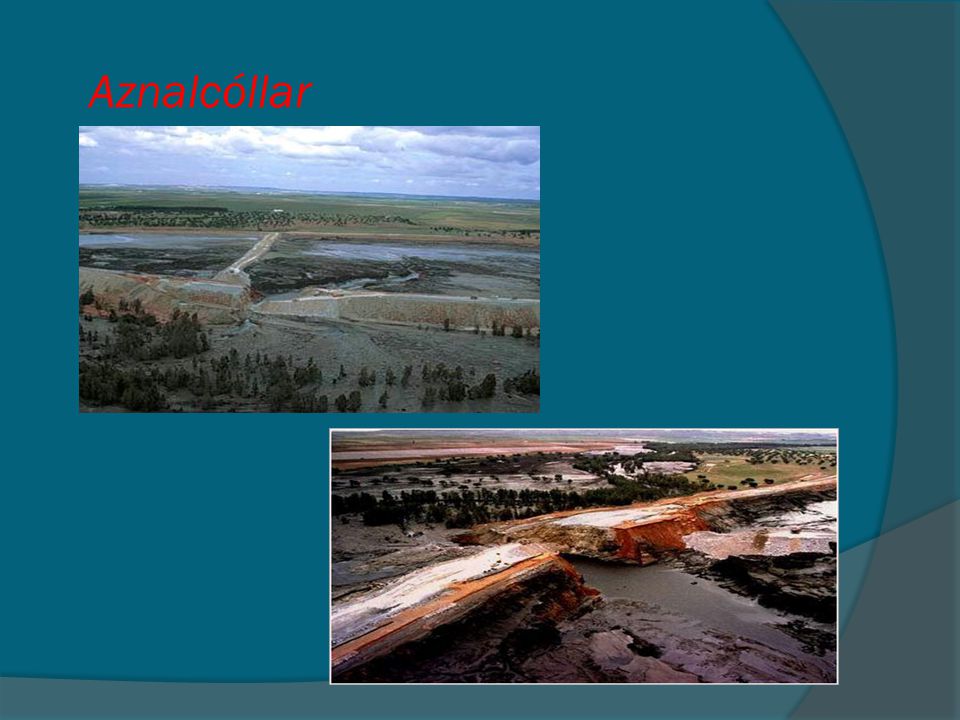 Aznalcóllar